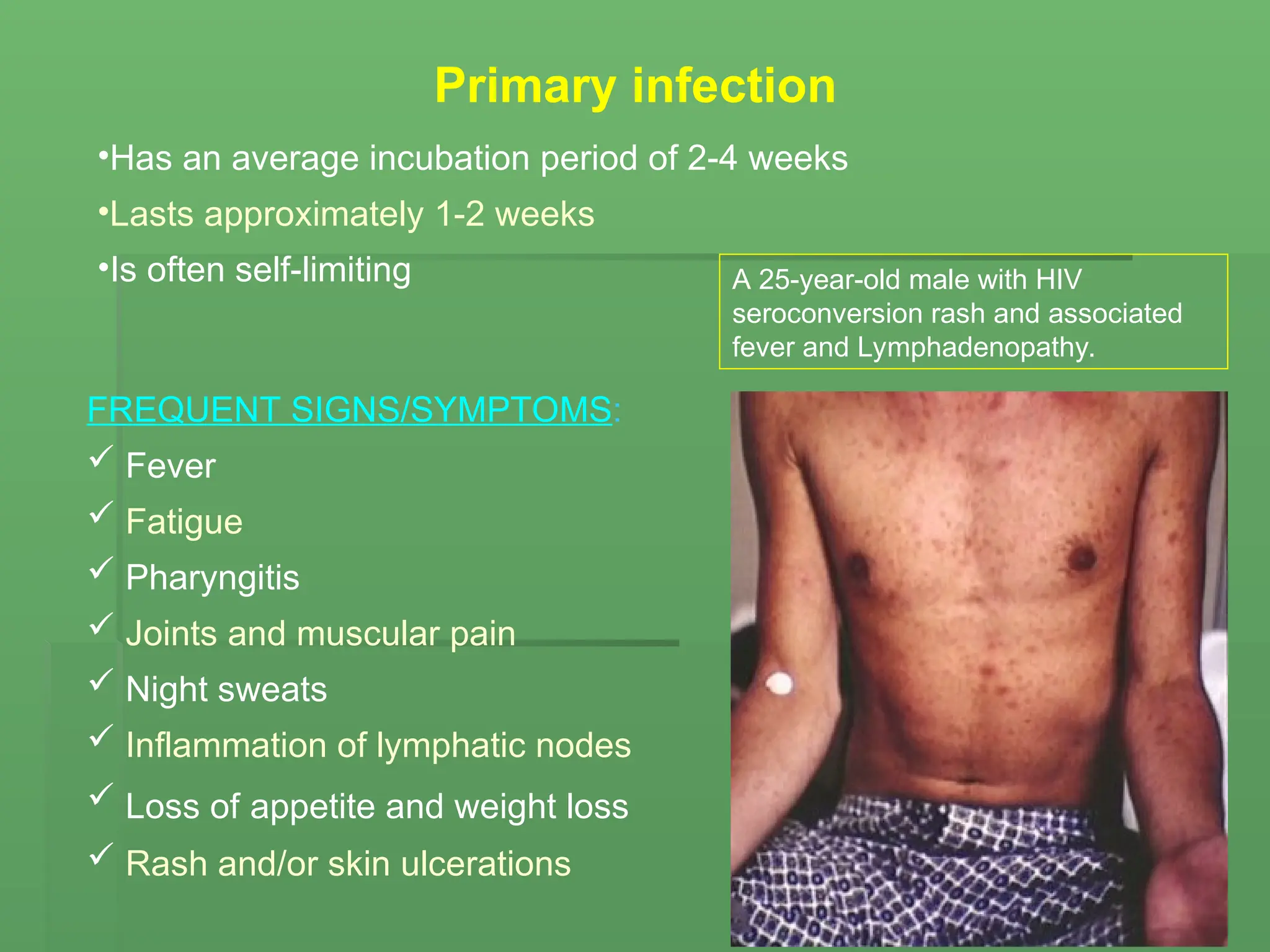 Primary infection

•Has an average incubation period of 2-4 weeks

•Lasts approximately 1-2 weeks

•Is often self-limiting

A 25-year-old male with HIV seroconversion rash and associated fever and Lymphadenopathy.

FREQUENT SIGNS/SYMPTOMS:

✓ Fever

✓ Fatigue

✓ Pharyngitis

✓ Joints and muscular pain

✓ Night sweats

✓ Inflammation of lymphatic nodes

✓ Loss of appetite and weight loss

✓ Rash and/or skin ulcerations